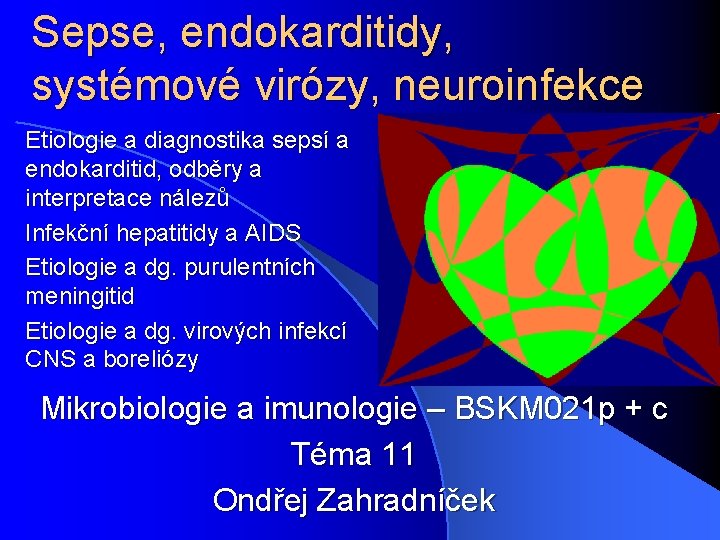 Sepse, endokarditidy, systémové virózy, neuroinfekce

Etiologie a diagnostika sepsí a endokarditid, odběry a interpretace nálezů

Infekční hepatitidy a AIDS

Etiologie a dg. purulentních meningitid

Etiologie a dg. virových infekcí CNS a boreliózy

Mikrobiologie a imunologie – BSKM021p + c

Téma 11

Ondřej Zahradníček